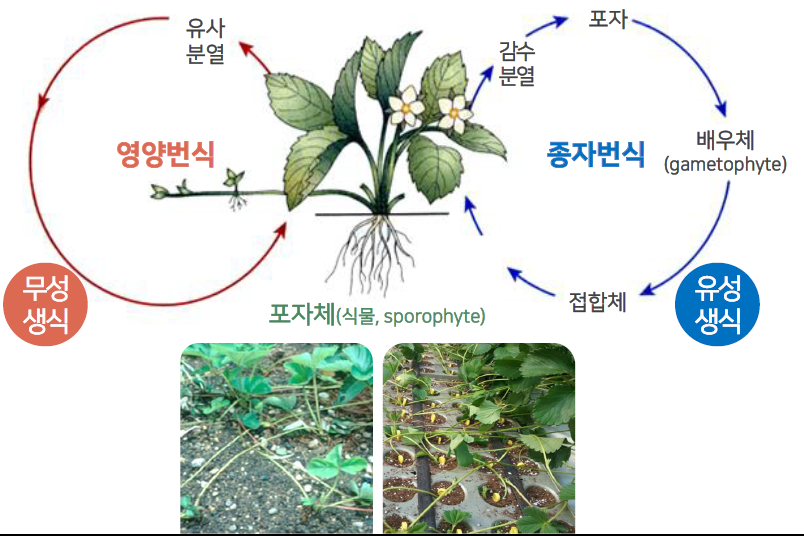 유사
분열

영양번식

무성
생식

감수
분열

포자

종자번식

배우체
(gametophyte)

접합체

유성
생식

포자체(식물, sporophyte)